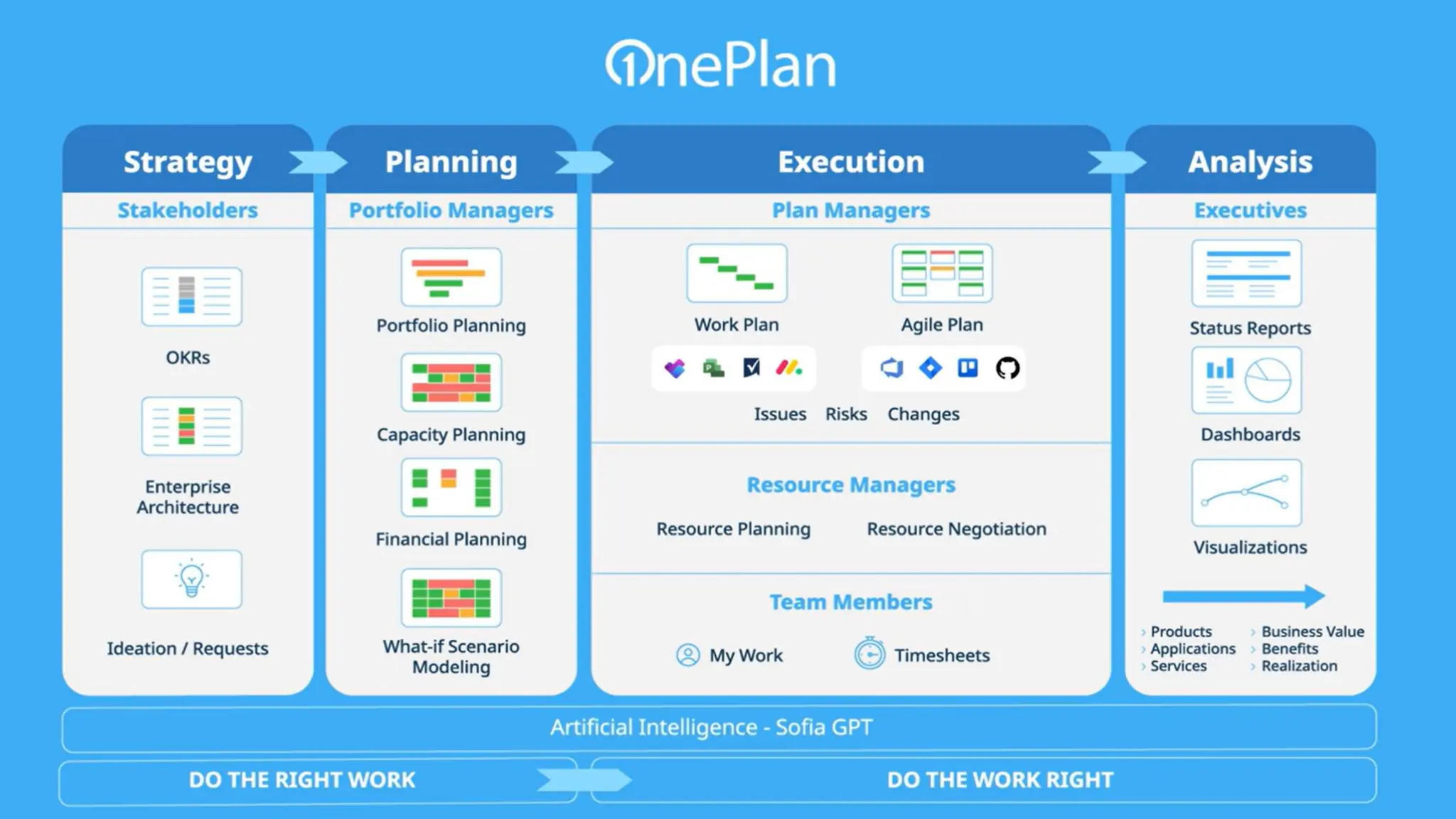 OnePlan

Strategy

Stakeholders

OKRs

Enterprise Architecture

Ideation / Requests

Planning

Portfolio Managers

Portfolio Planning

Capacity Planning

Financial Planning

What-if Scenario Modeling

Execution

Plan Managers

Work Plan

Agile Plan

Issues Risks Changes

Resource Managers

Resource Planning Resource Negotiation

Team Members

My Work Timesheets

Analysis

Executives

Status Reports

Dashboards

Visualizations

› Products
› Applications
› Services

› Business Value
› Benefits
› Realization

Artificial Intelligence - Sofia GPT

DO THE RIGHT WORK

DO THE WORK RIGHT